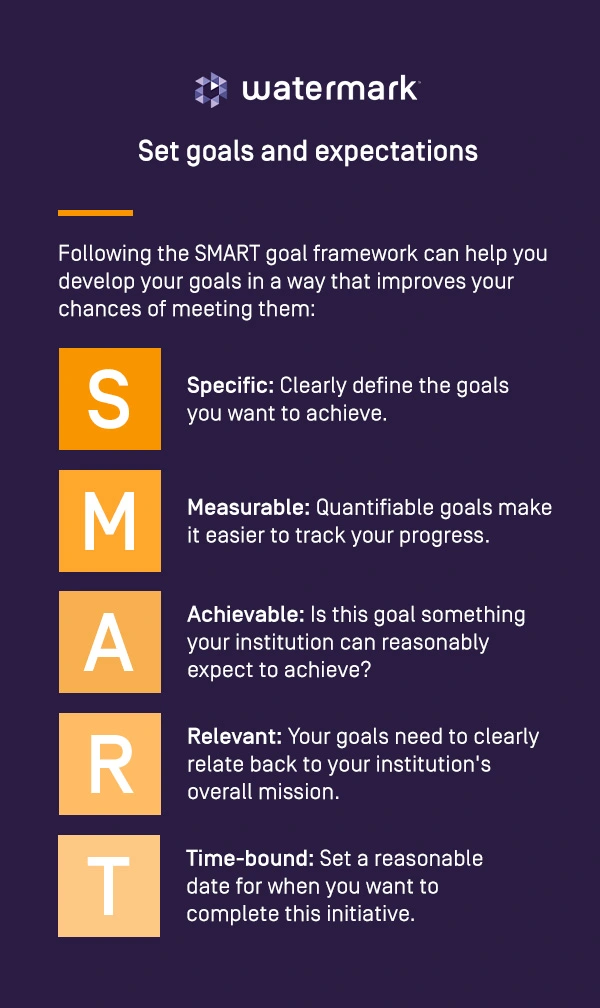 watermark

Set goals and expectations

Following the SMART goal framework can help you develop your goals in a way that improves your chances of meeting them:

S

Specific: Clearly define the goals you want to achieve.

M

Measurable: Quantifiable goals make it easier to track your progress.

A

Achievable: Is this goal something your institution can reasonably expect to achieve?

R

Relevant: Your goals need to clearly relate back to your institution's overall mission.

T

Time-bound: Set a reasonable date for when you want to complete this initiative.